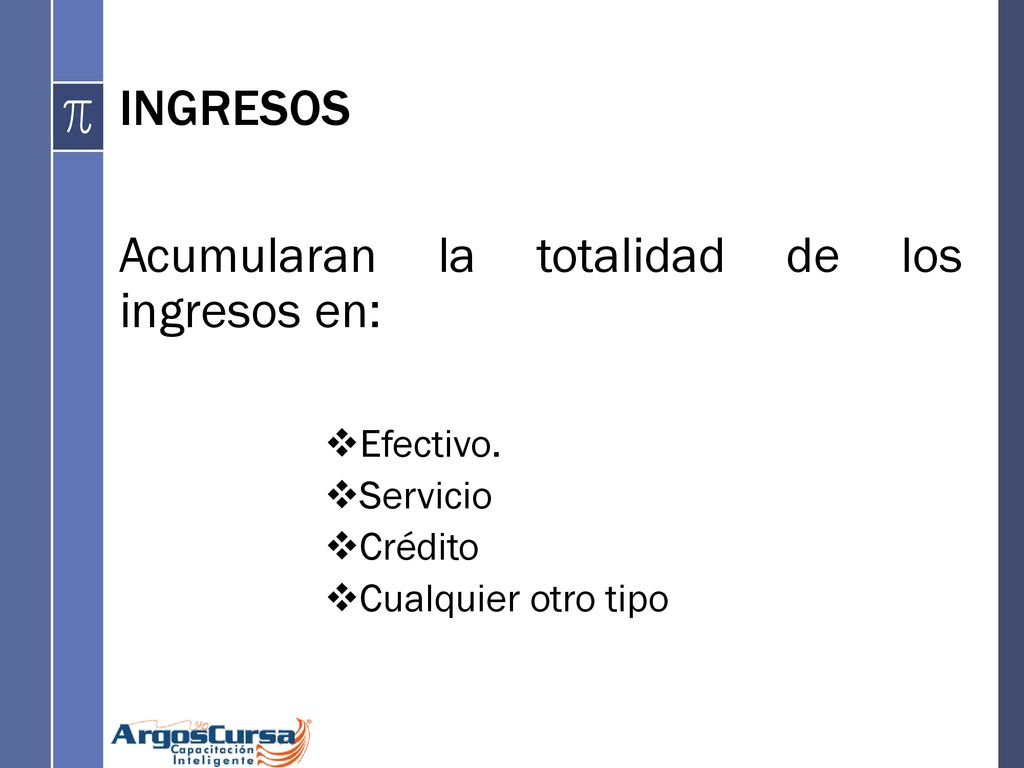 $\pi$ INGRESOS

Acumularan la totalidad de los ingresos en:

❖Efectivo.
❖Servicio
❖Crédito
❖Cualquier otro tipo

ArgosCursa
Capacitación
Inteligente